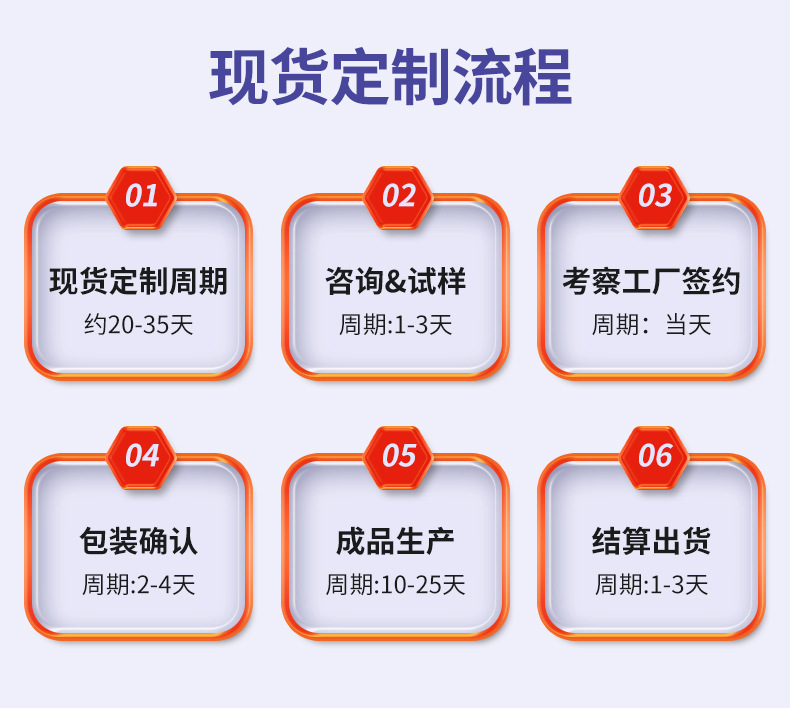 现货定制流程

01
现货定制周期
约20-35天

02
咨询&试样
周期:1-3天

03
考察工厂签约
周期：当天

04
包装确认
周期:2-4天

05
成品生产
周期:10-25天

06
结算出货
周期:1-3天